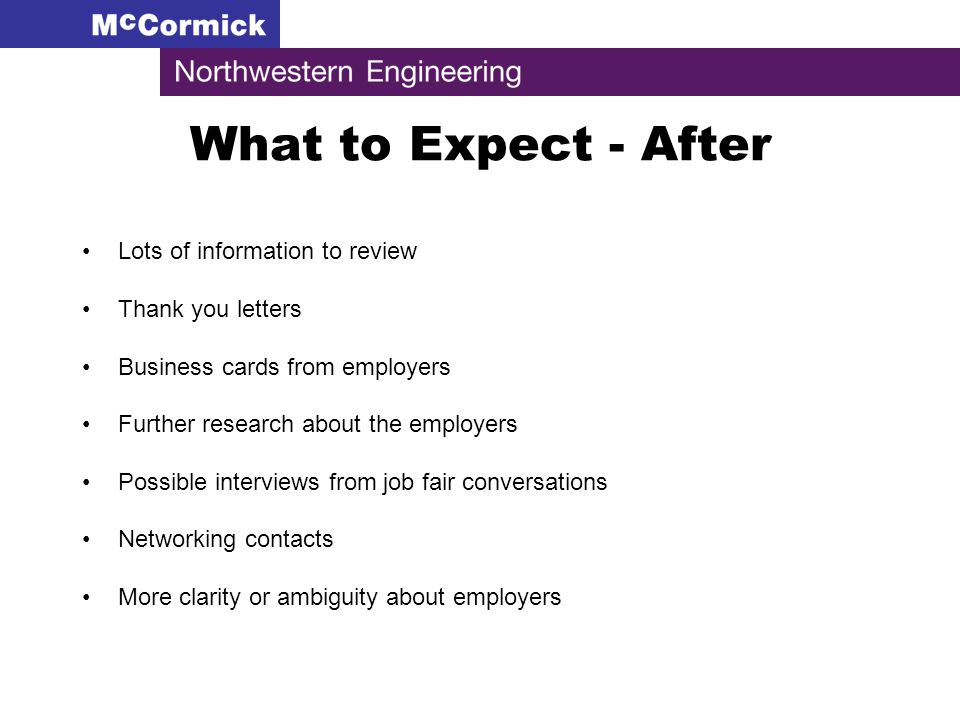 McCormick

Northwestern Engineering

What to Expect - After

• Lots of information to review

• Thank you letters

• Business cards from employers

• Further research about the employers

• Possible interviews from job fair conversations

• Networking contacts

• More clarity or ambiguity about employers